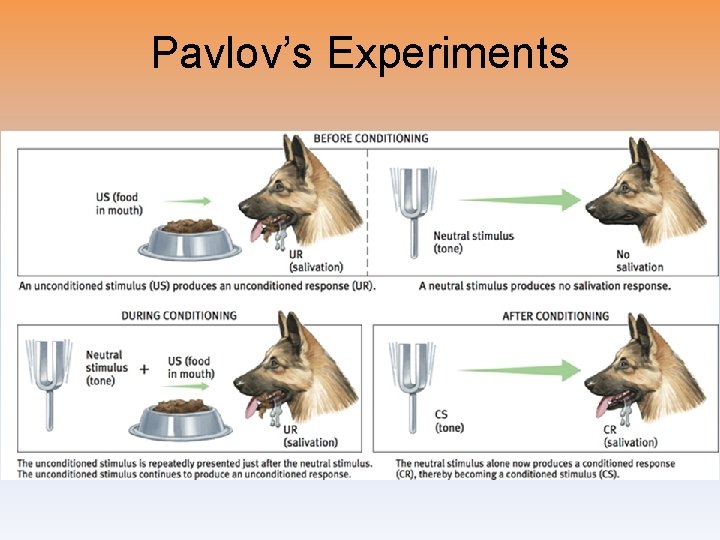 Pavlov's Experiments

BEFORE CONDITIONING

US (food in mouth)

UR (salivation)

An unconditioned stimulus (US) produces an unconditioned response (UR).

Neutral stimulus (tone)

No salivation

A neutral stimulus produces no salivation response.

DURING CONDITIONING

Neutral stimulus (tone) + US (food in mouth)

UR (salivation)

The unconditioned stimulus is repeatedly presented just after the neutral stimulus. The unconditioned stimulus continues to produce an unconditioned response.

AFTER CONDITIONING

CS (tone)

CR (salivation)

The neutral stimulus alone now produces a conditioned response (CR), thereby becoming a conditioned stimulus (CS).